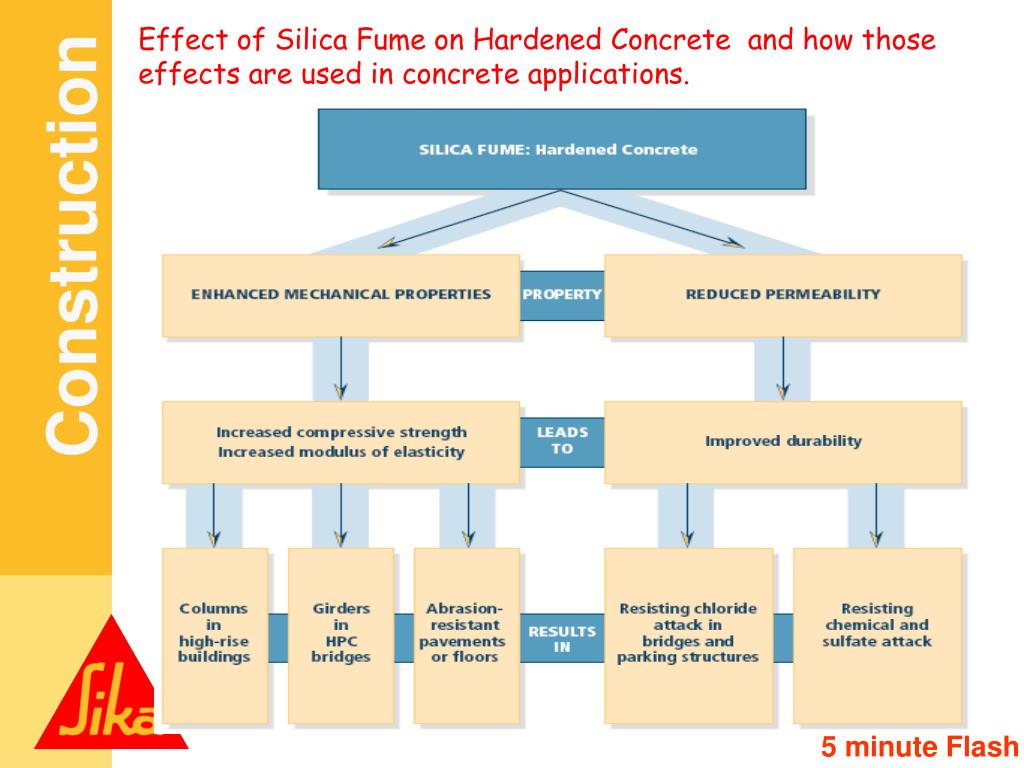 Construction

Effect of Silica Fume on Hardened Concrete and how those effects are used in concrete applications.

SILICA FUME: Hardened Concrete

ENHANCED MECHANICAL PROPERTIES

PROPERTY

REDUCED PERMEABILITY

Increased compressive strength
Increased modulus of elasticity

LEADS TO

Improved durability

Columns in high-rise buildings

Girders in HPC bridges

Abrasion-resistant pavements or floors

RESULTS IN

Resisting chloride attack in bridges and parking structures

Resisting chemical and sulfate attack

Sika

5 minute Flash